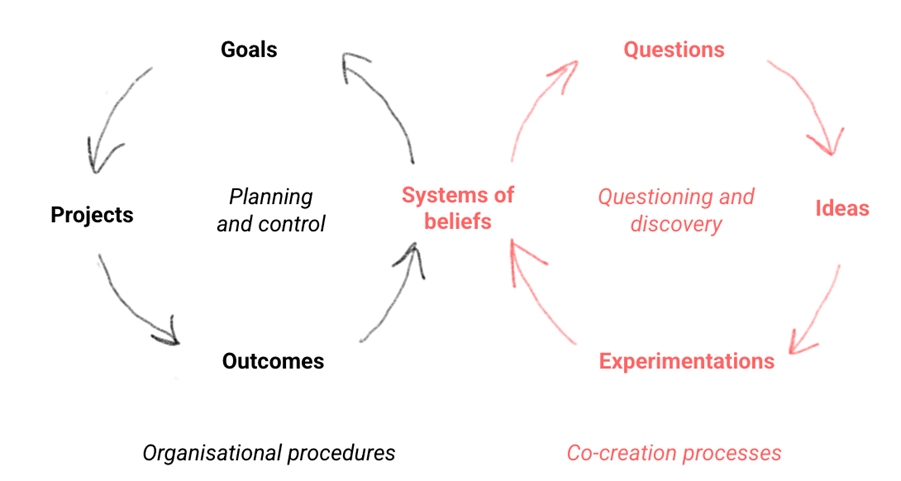 Goals

Projects

Planning and control

Outcomes

Systems of beliefs

Questions

Questioning and discovery

Ideas

Experimentations

Organisational procedures

Co-creation processes